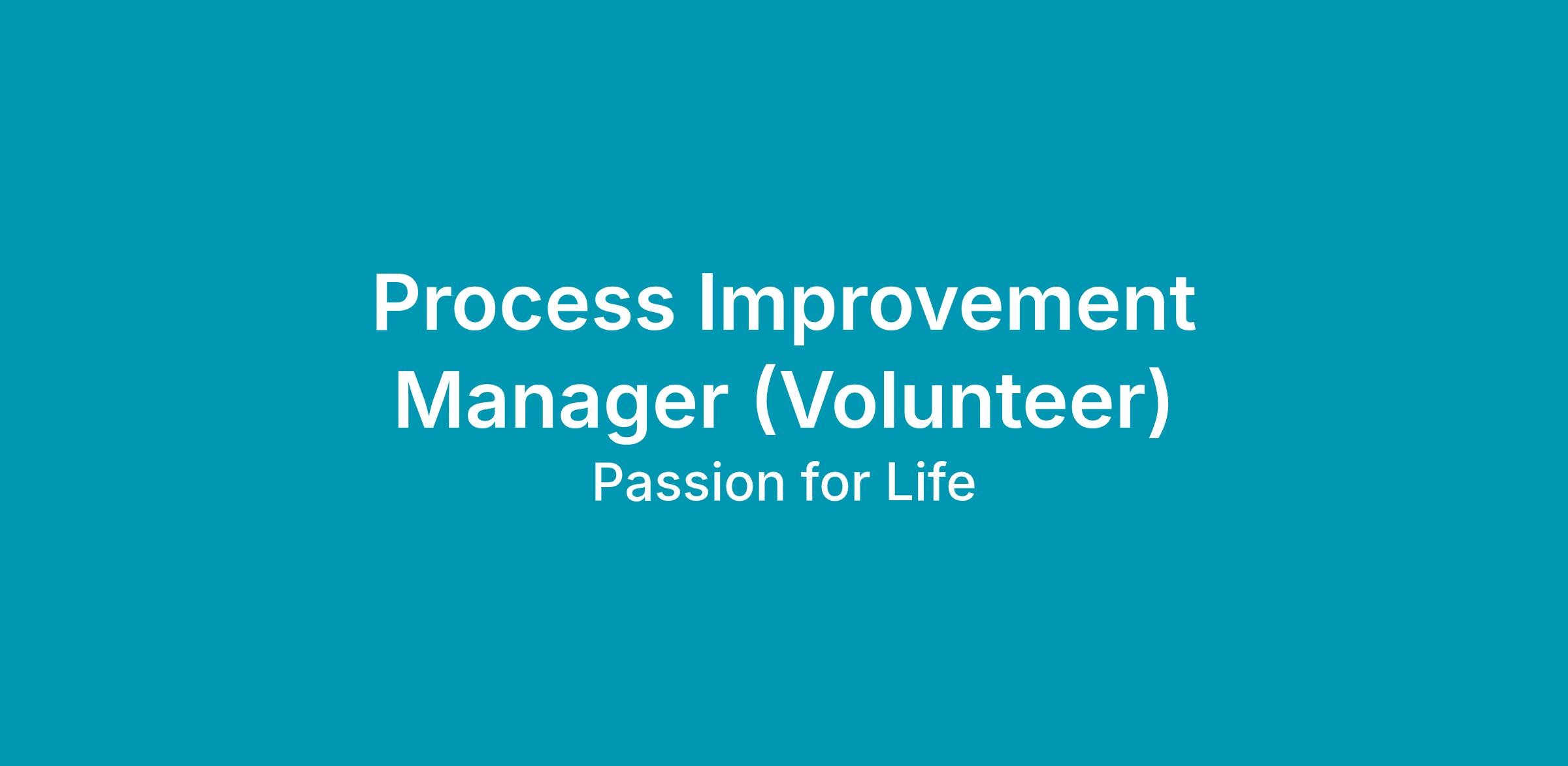 Process Improvement Manager (Volunteer)

Passion for Life